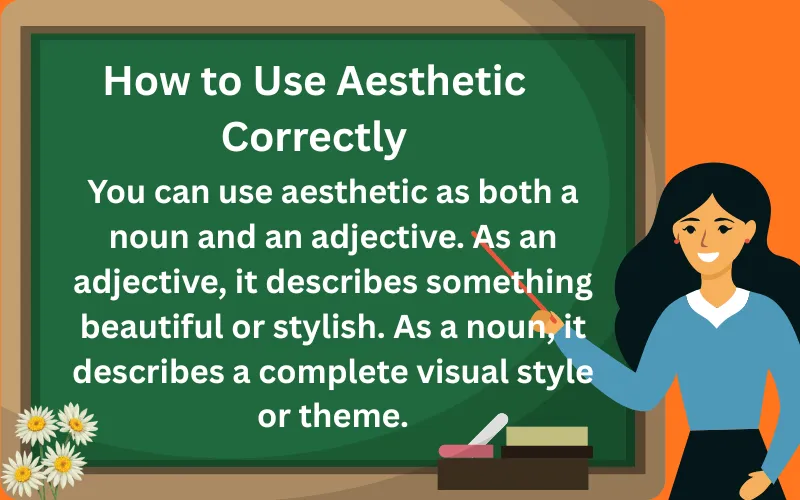 How to Use Aesthetic Correctly

You can use aesthetic as both a noun and an adjective. As an adjective, it describes something beautiful or stylish. As a noun, it describes a complete visual style or theme.